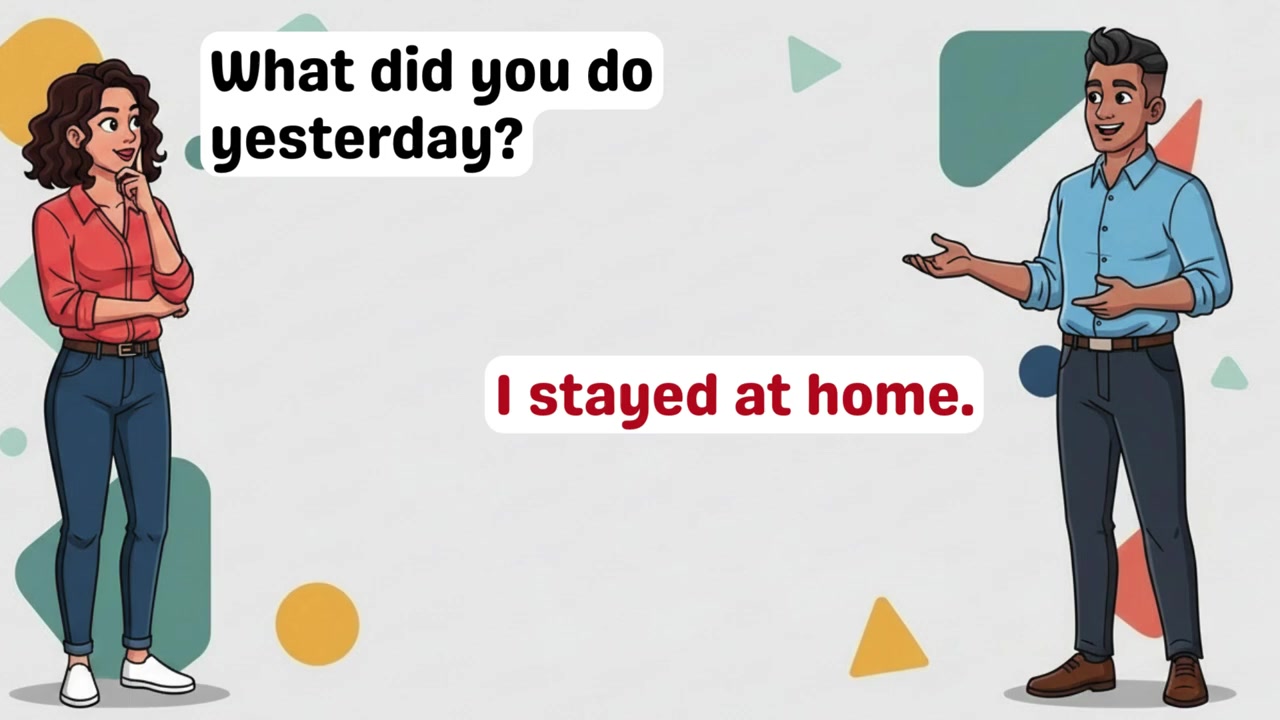 What did you do yesterday?

I stayed at home.